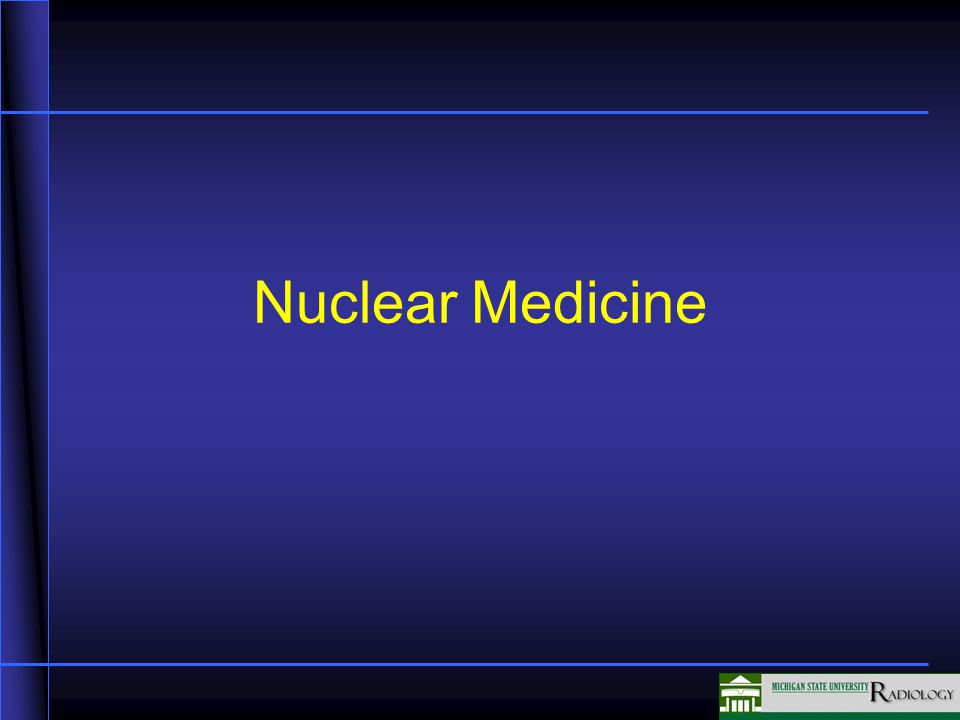 Nuclear Medicine

MICHIGAN STATE UNIVERSITY RADIOLOGY